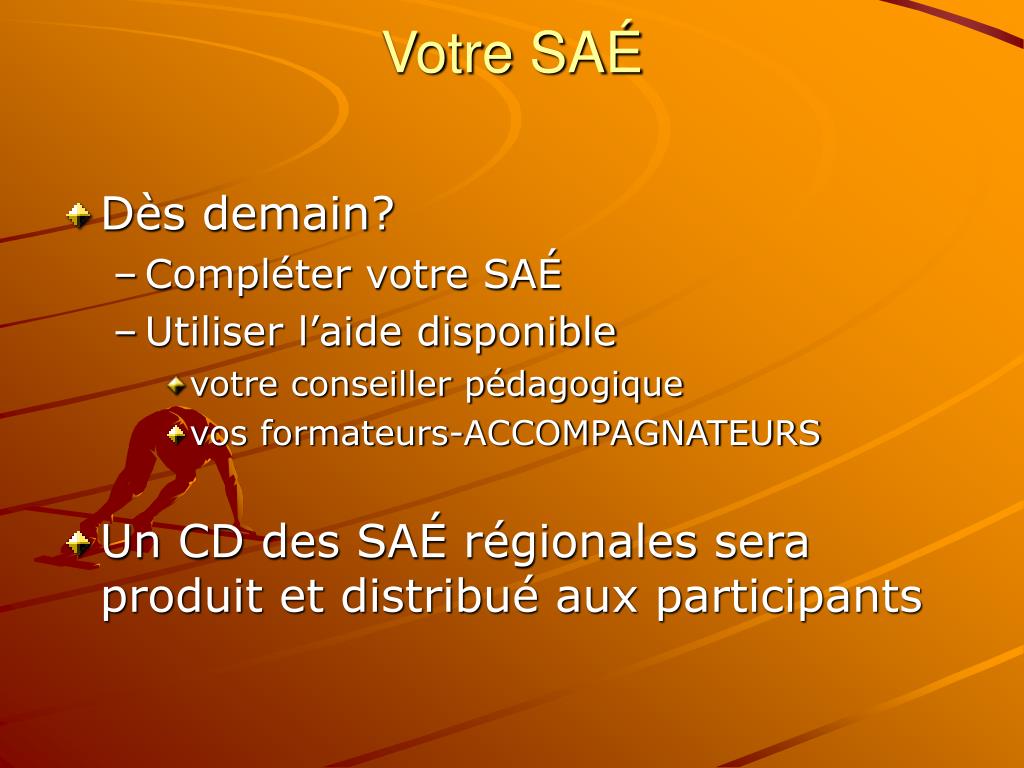 Votre SAÉ

Dès demain?

– Compléter votre SAÉ

– Utiliser l’aide disponible

votre conseiller pédagogique

vos formateurs-ACCOMPAGNATEURS

Un CD des SAÉ régionales sera produit et distribué aux participants